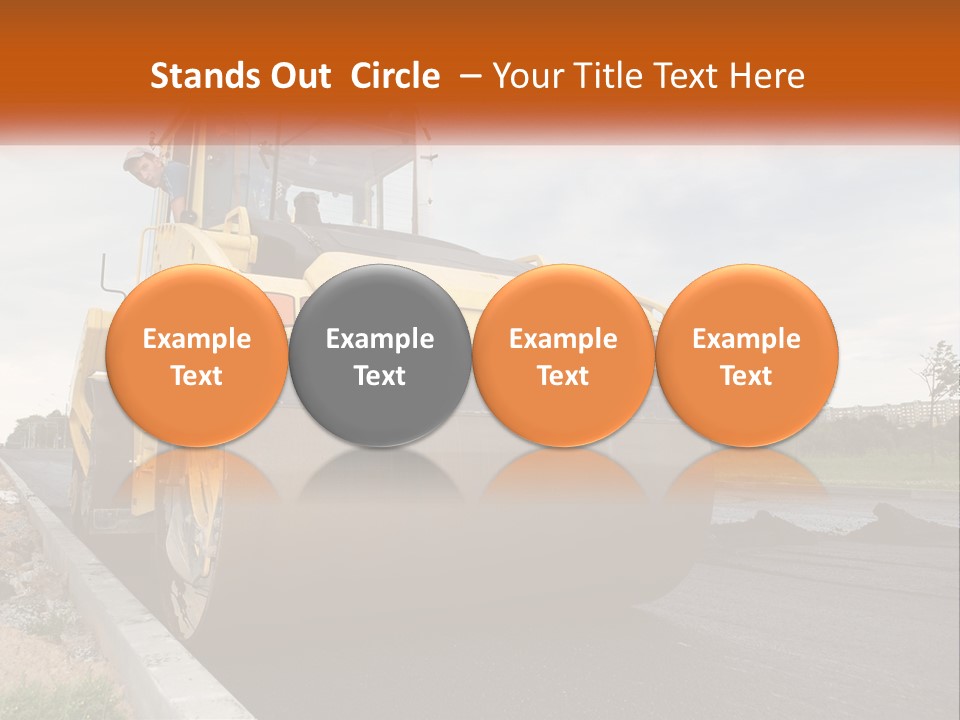 Stands Out Circle – Your Title Text Here

Example Text

Example Text

Example Text

Example Text